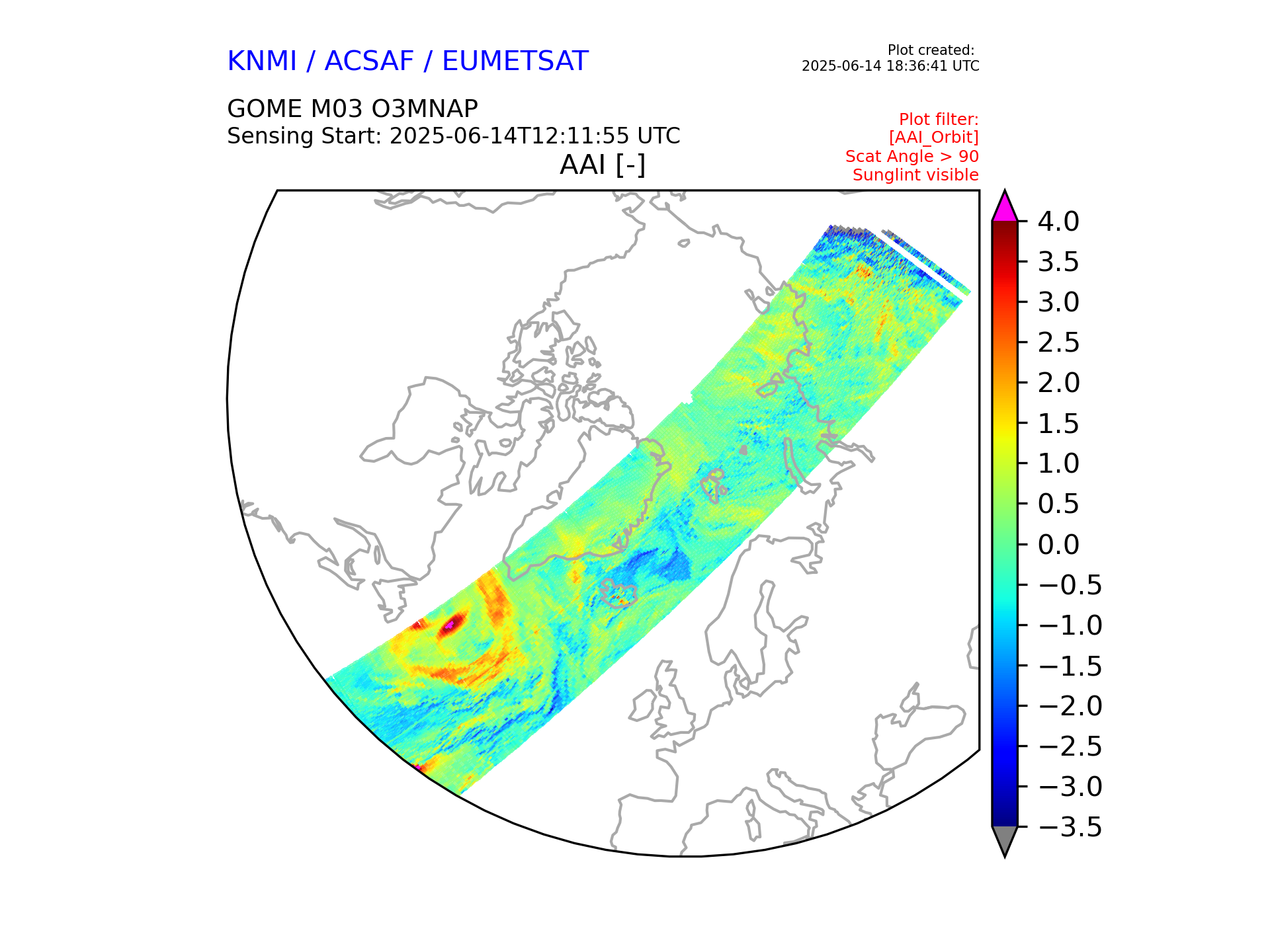 KNMI / ACSAF / EUMETSAT

Plot created:
2025-06-14 18:36:41 UTC

GOME M03 O3MNAP
Sensing Start: 2025-06-14T12:11:55 UTC

Plot filter:
[AAI_Orbit]
Scat Angle > 90
Sunglint visible

AAI [-]

4.0
3.5
3.0
2.5
2.0
1.5
1.0
0.5
0.0
−0.5
−1.0
−1.5
−2.0
−2.5
−3.0
−3.5